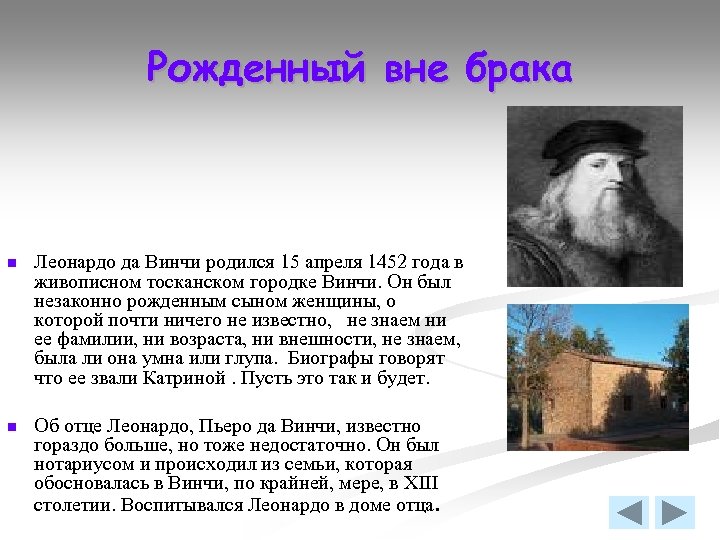 Рожденный вне брака

Леонардо да Винчи родился 15 апреля 1452 года в живописном тосканском городке Винчи. Он был незаконно рожденным сыном женщины, о которой почти ничего не известно, не знаем ни ее фамилии, ни возраста, ни внешности, не знаем, была ли она умна или глупа. Биографы говорят что ее звали Катриной . Пусть это так и будет.

Об отце Леонардо, Пьеро да Винчи, известно гораздо больше, но тоже недостаточно. Он был нотариусом и происходил из семьи, которая обосновалась в Винчи, по крайней, мере, в XIII столетии. Воспитывался Леонардо в доме отца.